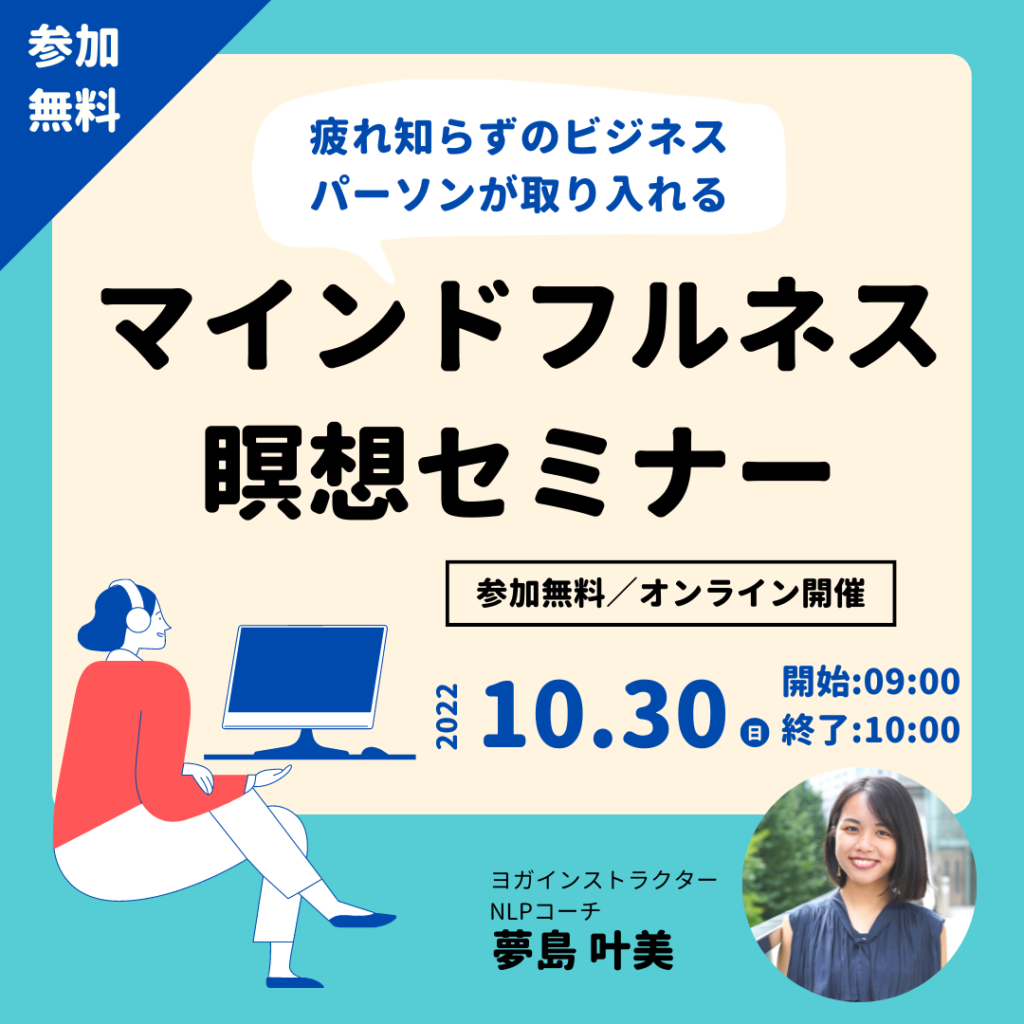 参加
無料

疲れ知らずのビジネスパーソンが取り入れる

マインドフルネス
瞑想セミナー

参加無料／オンライン開催

2022 10.30 日

開始:09:00
終了:10:00

ヨガインストラクター
NLPコーチ
夢島 叶美